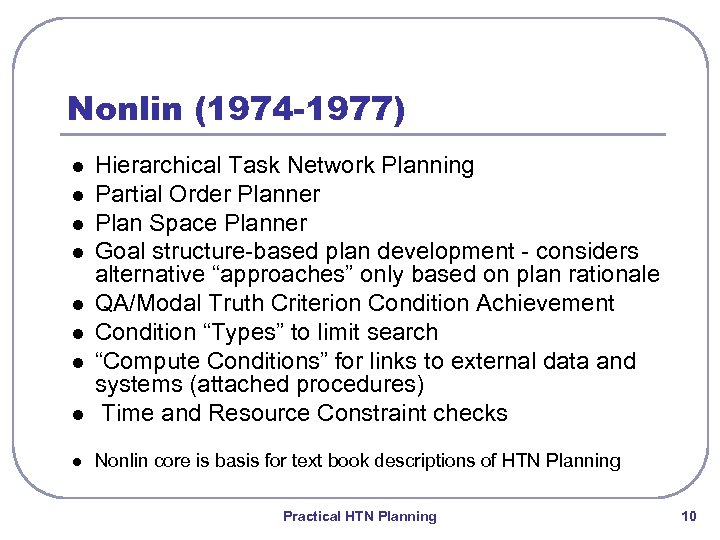 Nonlin (1974-1977)

- Hierarchical Task Network Planning
- Partial Order Planner
- Plan Space Planner
- Goal structure-based plan development - considers alternative “approaches” only based on plan rationale
- QA/Modal Truth Criterion Condition Achievement
- Condition “Types” to limit search
- “Compute Conditions” for links to external data and systems (attached procedures)
- Time and Resource Constraint checks

- Nonlin core is basis for text book descriptions of HTN Planning

Practical HTN Planning

10